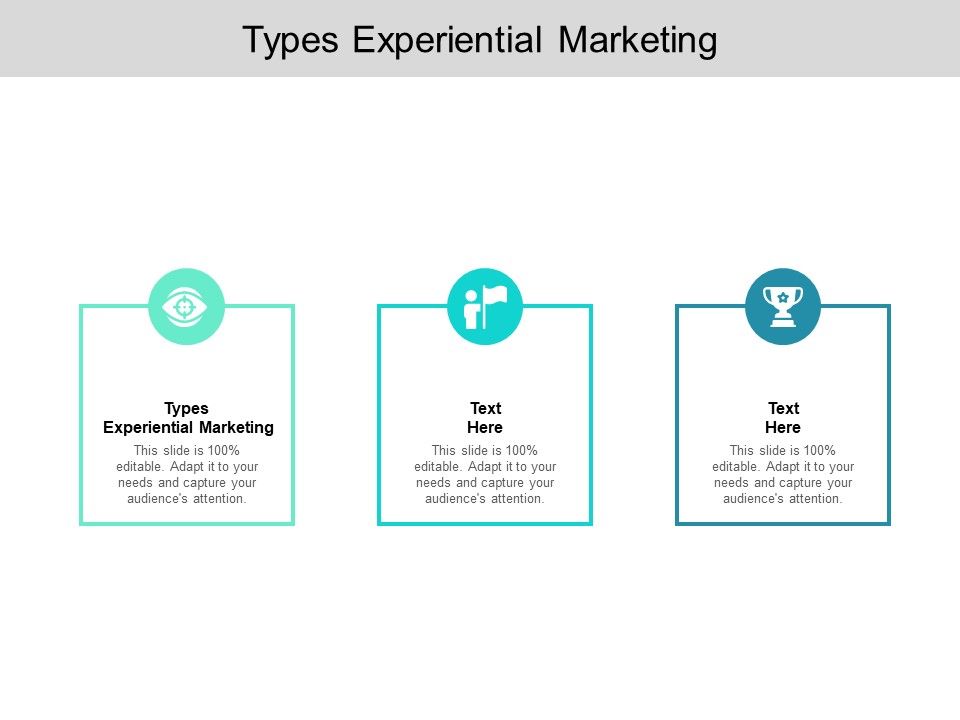 Types Experiential Marketing

Types
Experiential Marketing
This slide is 100% editable. Adapt it to your needs and capture your audience's attention.

Text
Here
This slide is 100% editable. Adapt it to your needs and capture your audience's attention.

Text
Here
This slide is 100% editable. Adapt it to your needs and capture your audience's attention.